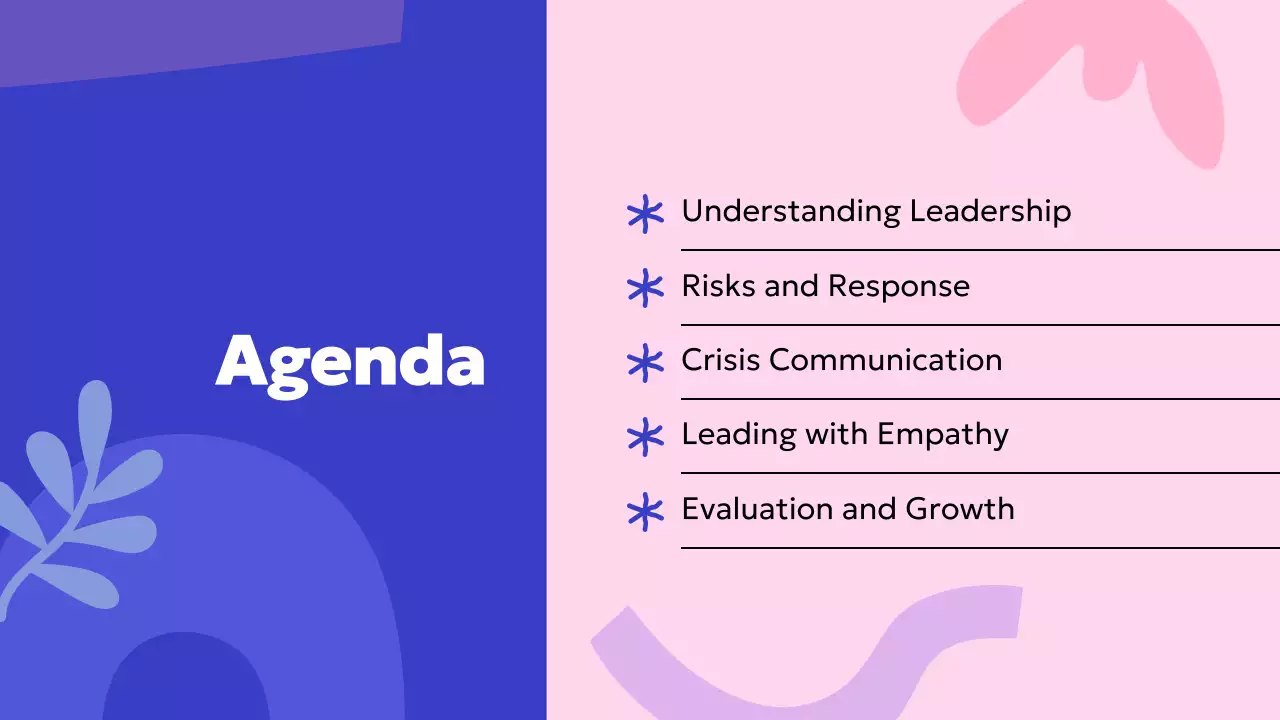 Agenda

Understanding Leadership

Risks and Response

Crisis Communication

Leading with Empathy

Evaluation and Growth